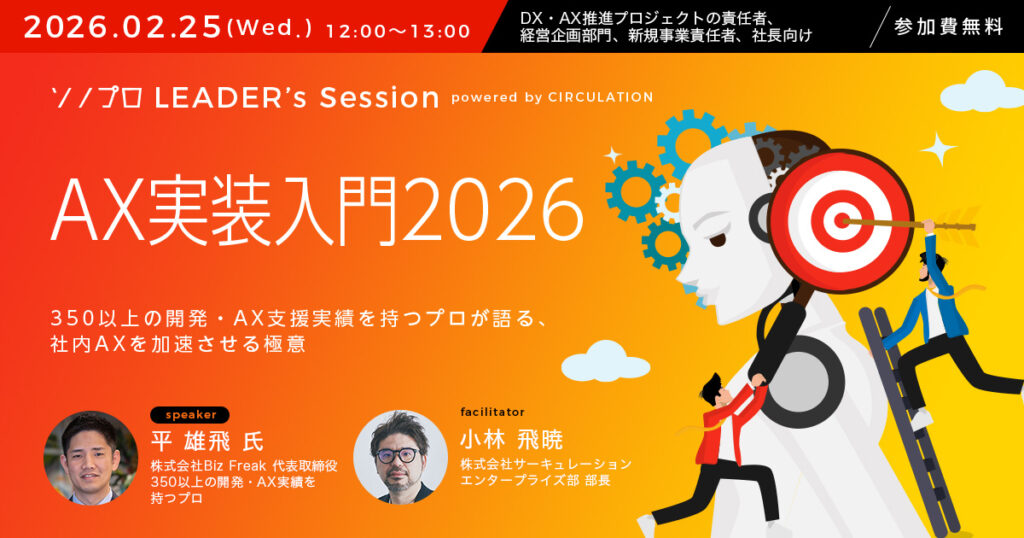 2026.02.25(Wed.) 12:00〜13:00

DX・AX推進プロジェクトの責任者、経営企画部門、新規事業責任者、社長向け

参加費無料

ソノプロ LEADER's Session powered by CIRCULATION

AX実装入門2026

350以上の開発・AX支援実績を持つプロが語る、社内AXを加速させる極意

speaker
平 雄飛 氏
株式会社Biz Freak 代表取締役
350以上の開発・AX実績を持つプロ

facilitator
小林 飛暁
株式会社サーキュレーション
エンタープライズ部 部長